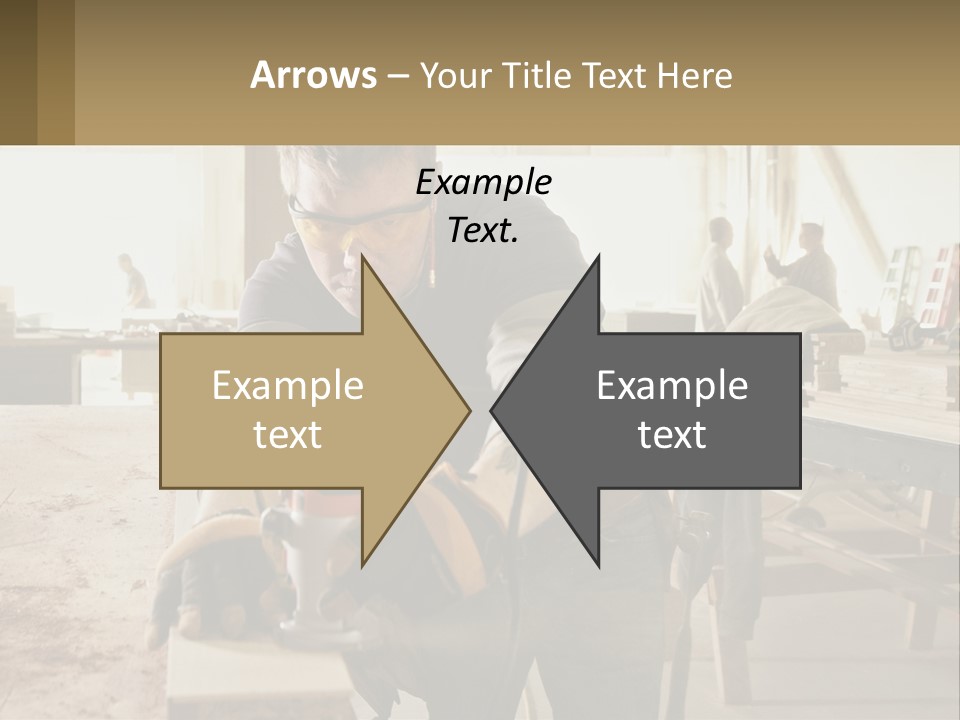 Arrows – Your Title Text Here

Example Text.

Example text

Example text